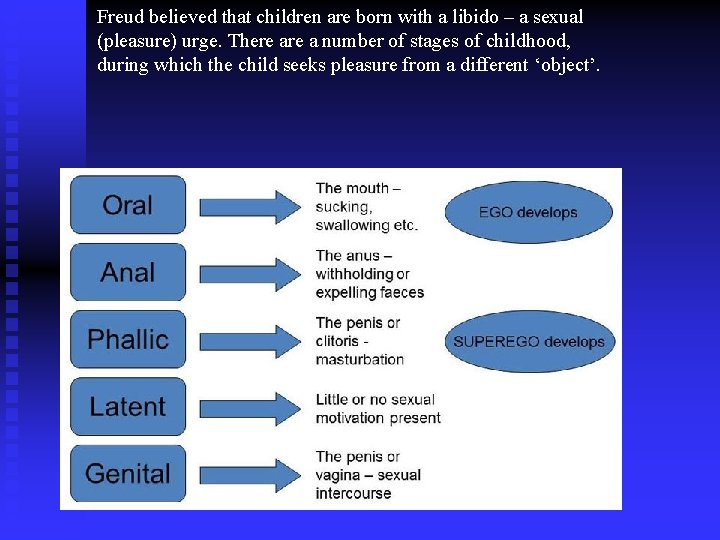 Freud believed that children are born with a libido – a sexual (pleasure) urge. There are a number of stages of childhood, during which the child seeks pleasure from a different ‘object’.

Oral

The mouth – sucking, swallowing etc.

EGO develops

Anal

The anus – withholding or expelling faeces

Phallic

The penis or clitoris - masturbation

SUPEREGO develops

Latent

Little or no sexual motivation present

Genital

The penis or vagina – sexual intercourse